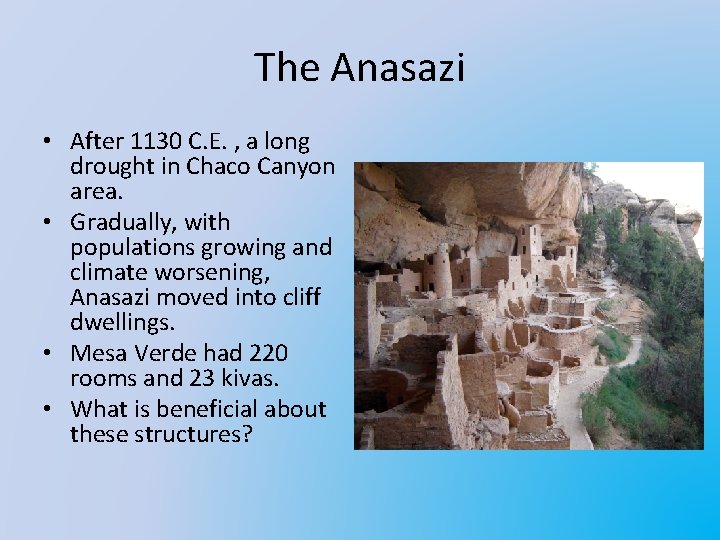 The Anasazi

• After 1130 C.E. , a long drought in Chaco Canyon area.
• Gradually, with populations growing and climate worsening, Anasazi moved into cliff dwellings.
• Mesa Verde had 220 rooms and 23 kivas.
• What is beneficial about these structures?